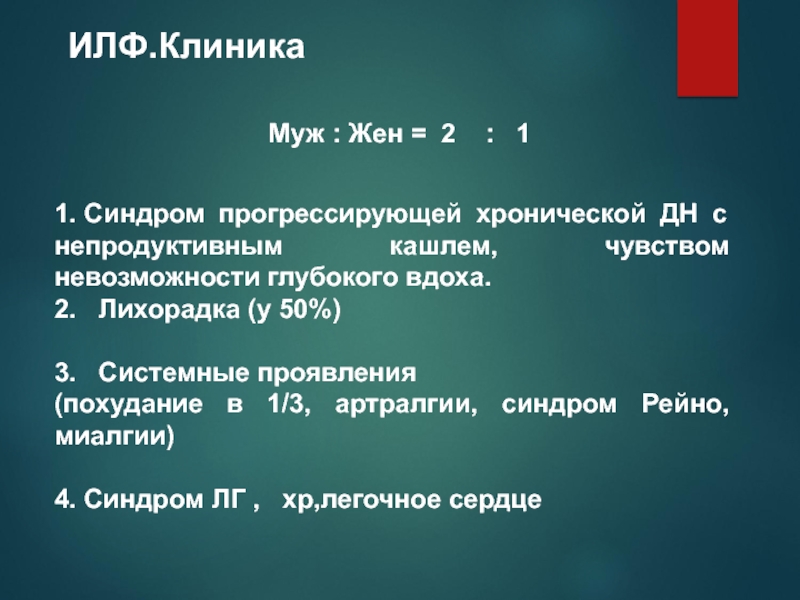 ИЛФ.Клиника

Муж : Жен = 2 : 1

1. Синдром прогрессирующей хронической ДН с непродуктивным кашлем, чувством невозможности глубокого вдоха.
2. Лихорадка (у 50%)

3. Системные проявления
(похудание в 1/3, артралгии, синдром Рейно, миалгии)

4. Синдром ЛГ , хр,легочное сердце